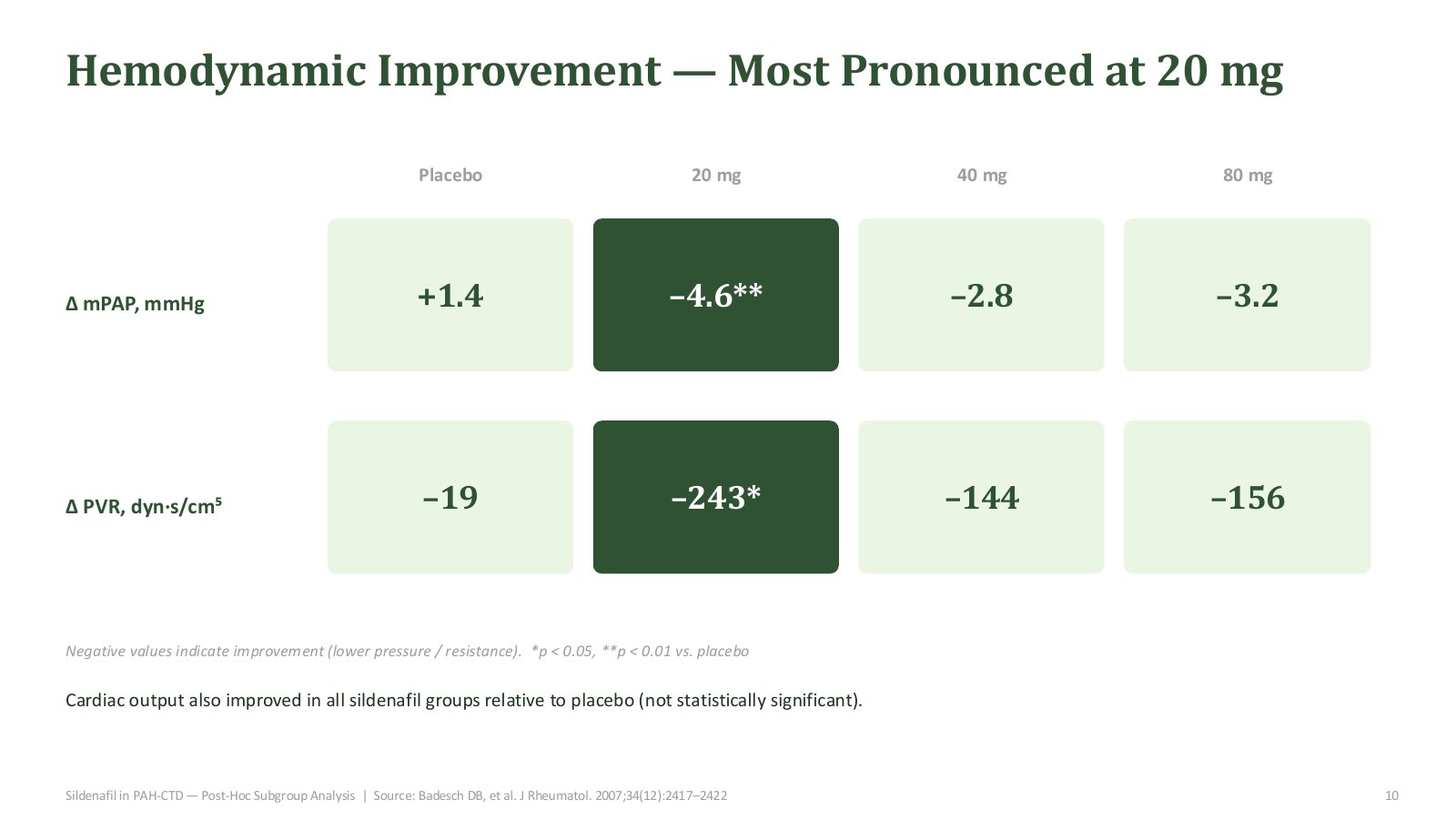 Hemodynamic Improvement — Most Pronounced at 20 mg

|  | Placebo | 20 mg | 40 mg | 80 mg |
|---|---|---|---|---|
| Δ mPAP, mmHg | +1.4 | –4.6** | –2.8 | –3.2 |
| Δ PVR, dyn·s/cm$^{5}$ | –19 | –243* | –144 | –156 |

Negative values indicate improvement (lower pressure / resistance). *p < 0.05, **p < 0.01 vs. placebo

Cardiac output also improved in all sildenafil groups relative to placebo (not statistically significant).

Sildenafil in PAH-CTD — Post-Hoc Subgroup Analysis | Source: Badesch DB, et al. J Rheumatol. 2007;34(12):2417–2422

10